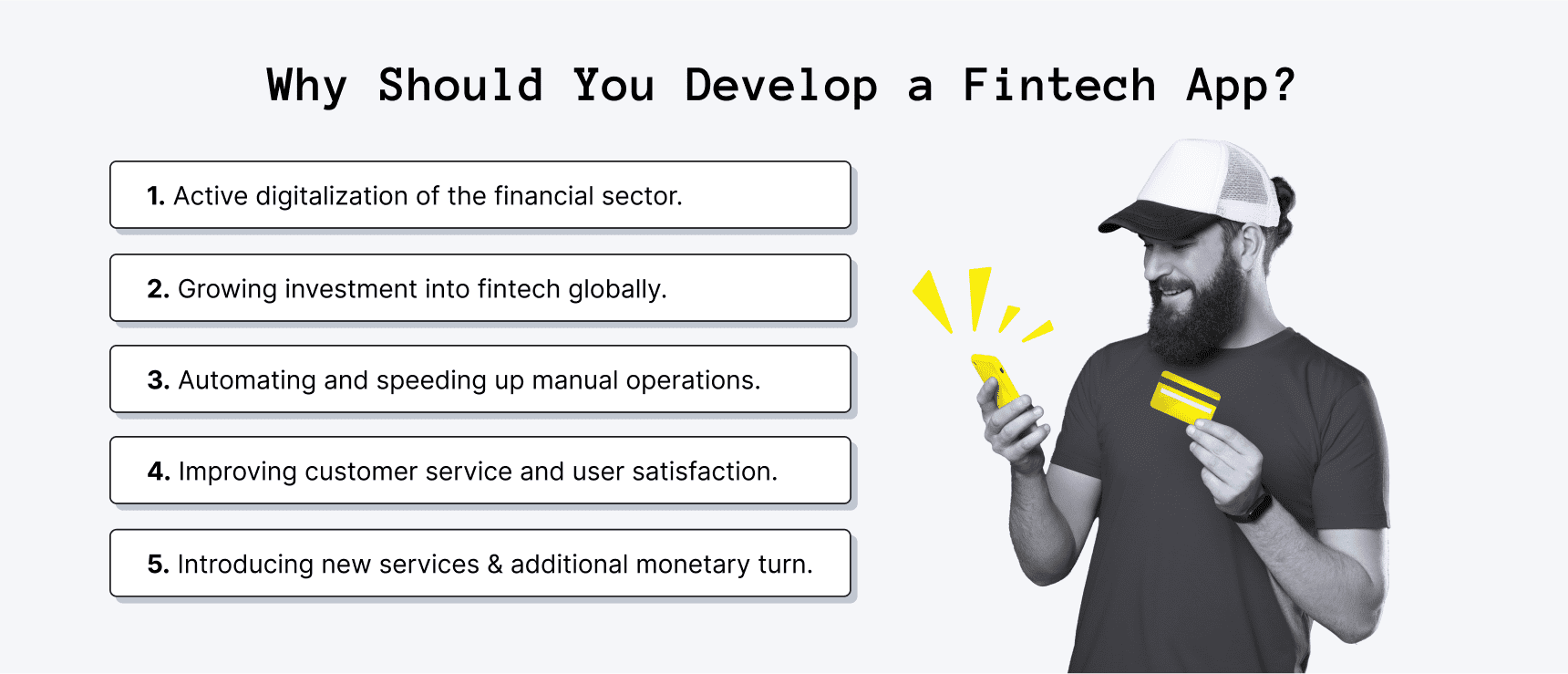 Why Should You Develop a Fintech App?

1. Active digitalization of the financial sector.

2. Growing investment into fintech globally.

3. Automating and speeding up manual operations.

4. Improving customer service and user satisfaction.

5. Introducing new services & additional monetary turn.